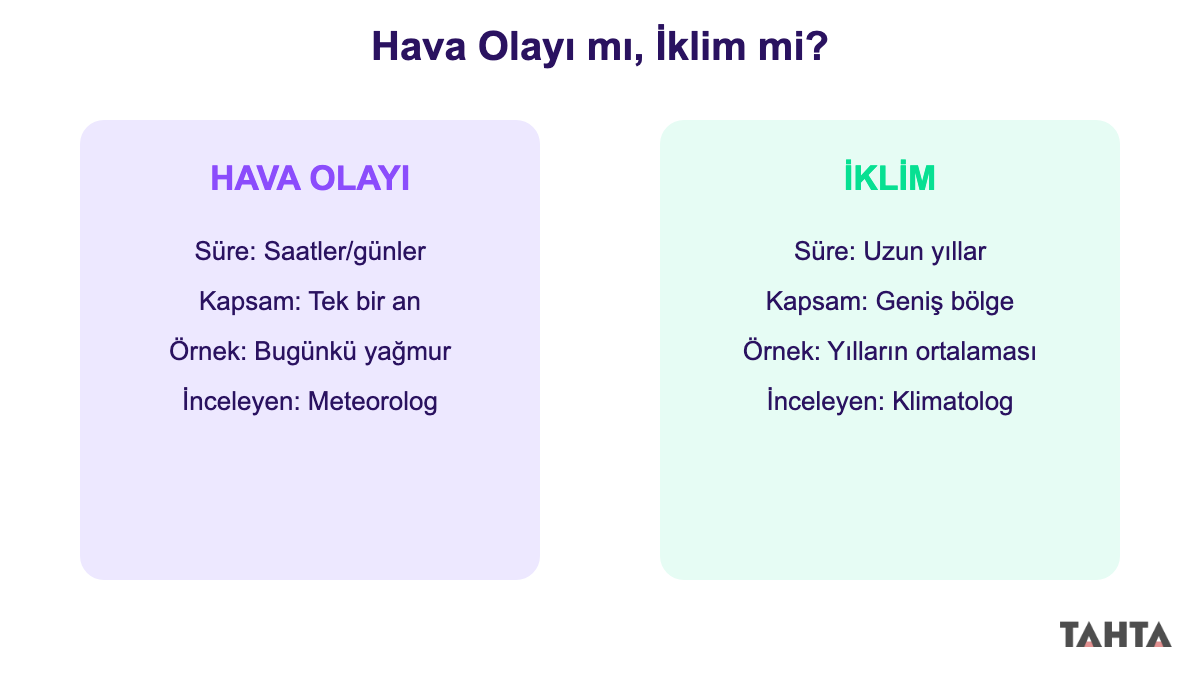 Hava Olayı mı, İklim mi?

HAVA OLAYI

Süre: Saatler/günler

Kapsam: Tek bir an

Örnek: Bugünkü yağmur

İnceleyen: Meteorolog

İKLİM

Süre: Uzun yıllar

Kapsam: Geniş bölge

Örnek: Yılların ortalaması

İnceleyen: Klimatolog

TAHTA